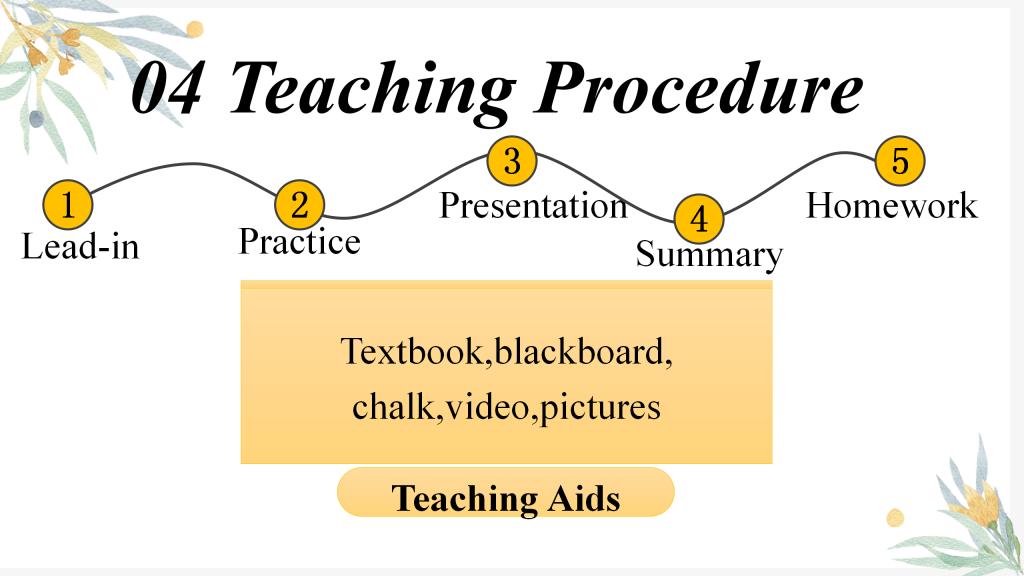 04 Teaching Procedure

1 Lead-in

2 Practice

3 Presentation

4 Summary

5 Homework

Textbook,blackboard, chalk,video,pictures

Teaching Aids